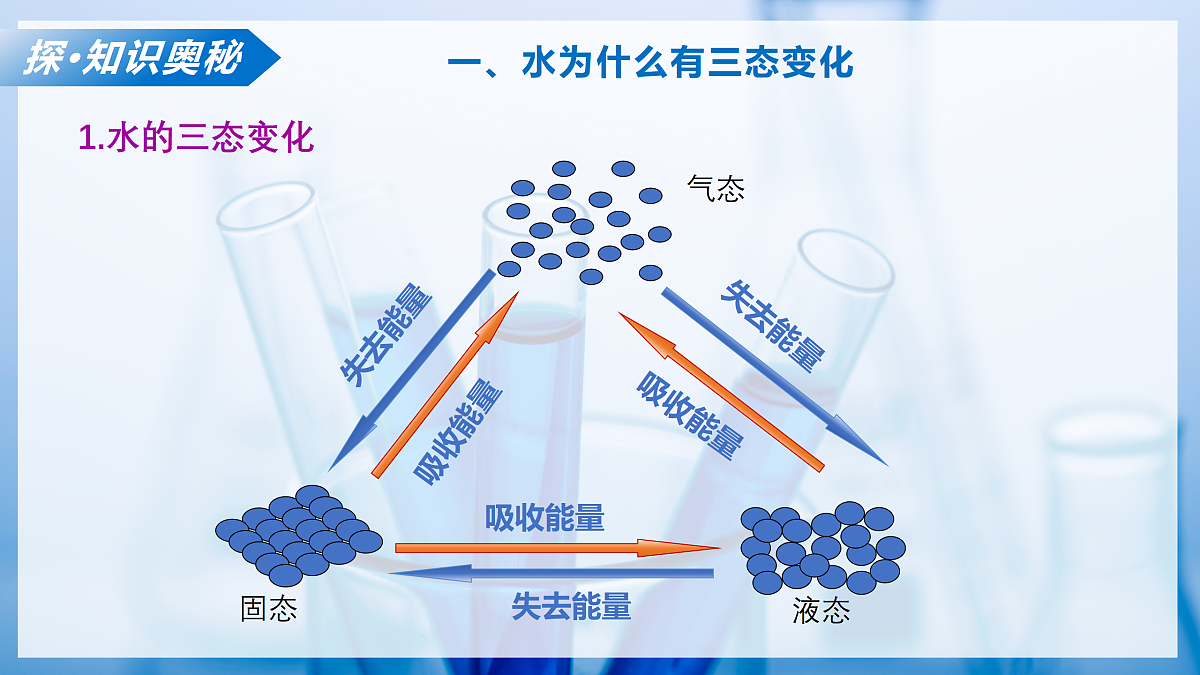 探·知识奥秘

一、水为什么有三态变化

1.水的三态变化

气态

失去能量

吸收能量

失去能量

吸收能量

吸收能量

失去能量

固态

液态